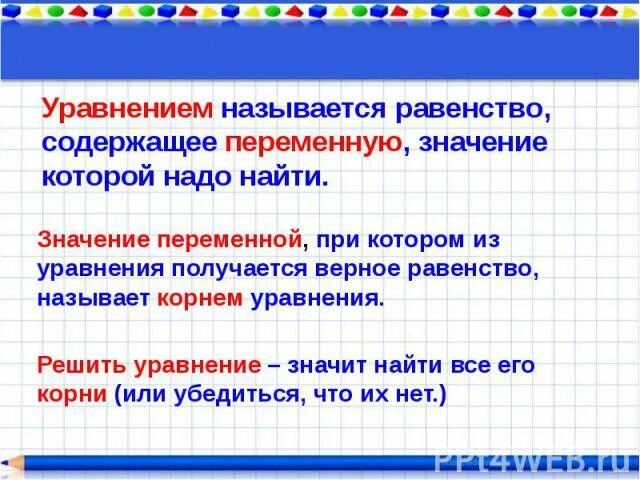 Уравнением называется равенство, содержащее переменную, значение которой надо найти.

Значение переменной, при котором из уравнения получается верное равенство, называет корнем уравнения.

Решить уравнение – значит найти все его корни (или убедиться, что их нет.)

PPt4WEB.ru